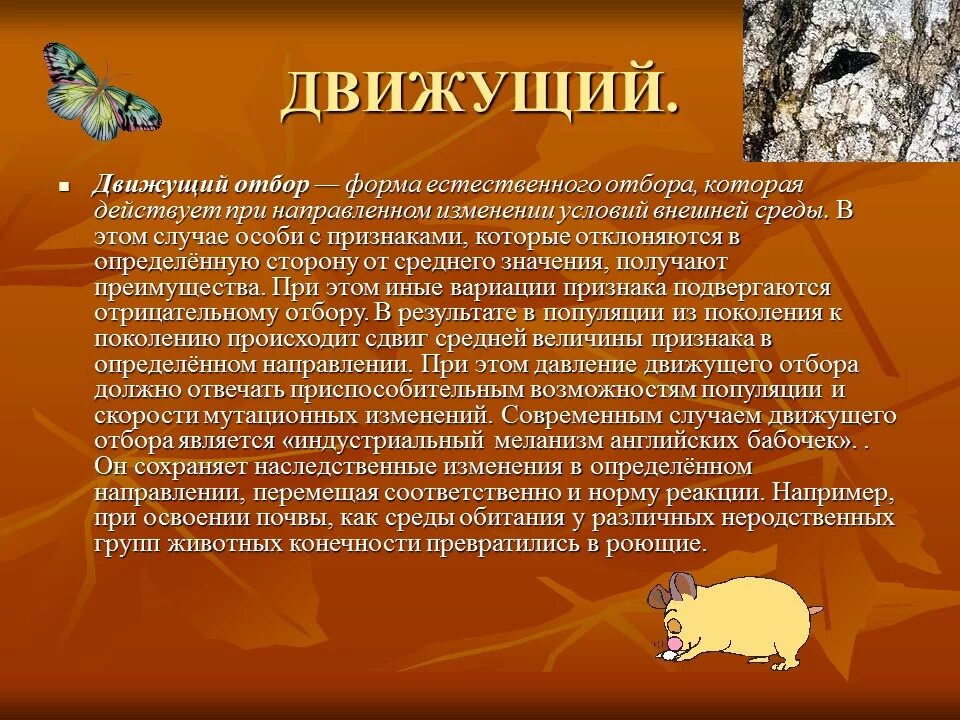 ДВИЖУЩИЙ.

Движущий отбор — форма естественного отбора, которая действует при направленном изменении условий внешней среды. В этом случае особи с признаками, которые отклоняются в определённую сторону от среднего значения, получают преимущества. При этом иные вариации признака подвергаются отрицательному отбору. В результате в популяции из поколения к поколению происходит сдвиг средней величины признака в определённом направлении. При этом давление движущего отбора должно отвечать приспособительным возможностям популяции и скорости мутационных изменений. Современным случаем движущего отбора является «индустриальный меланизм английских бабочек». . Он сохраняет наследственные изменения в определённом направлении, перемещая соответственно и норму реакции. Например, при освоении почвы, как среды обитания у различных неродственных групп животных конечности превратились в роющие.